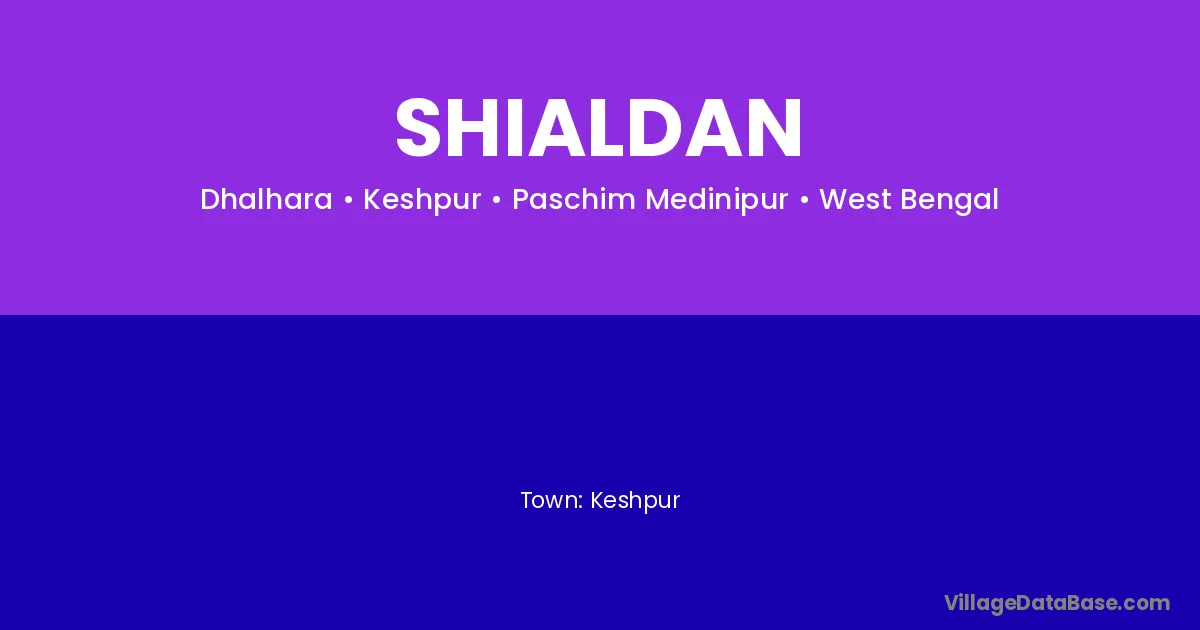 SHIALDAN

Dhalhara • Keshpur • Paschim Medinipur • West Bengal

Town: Keshpur

VillageDataBase.com